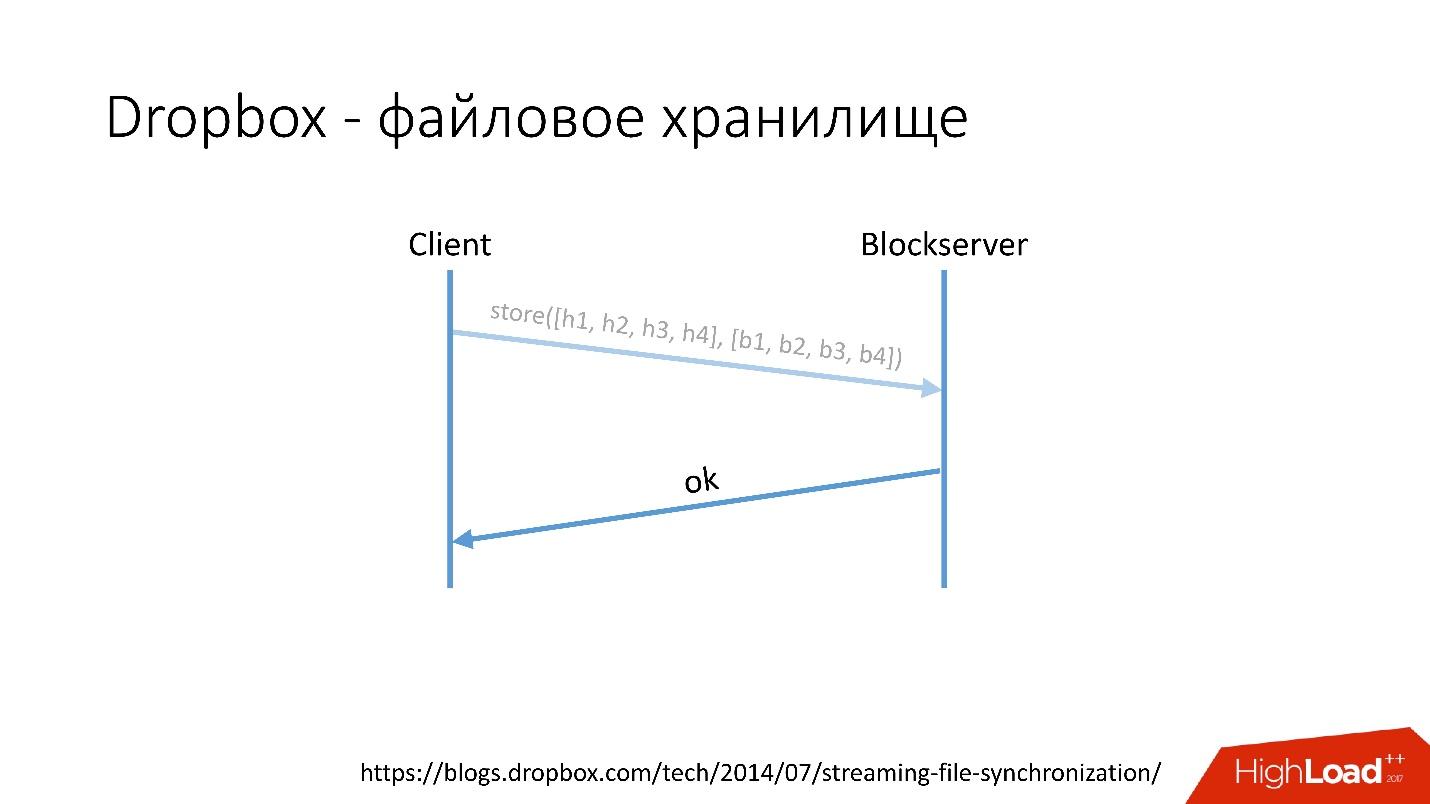 Dropbox - файловое хранилище

Client

Blockserver

store([h1, h2, h3, h4], [b1, b2, b3, b4])

ok

https://blogs.dropbox.com/tech/2014/07/streaming-file-synchronization/

HighLoad++ 2017